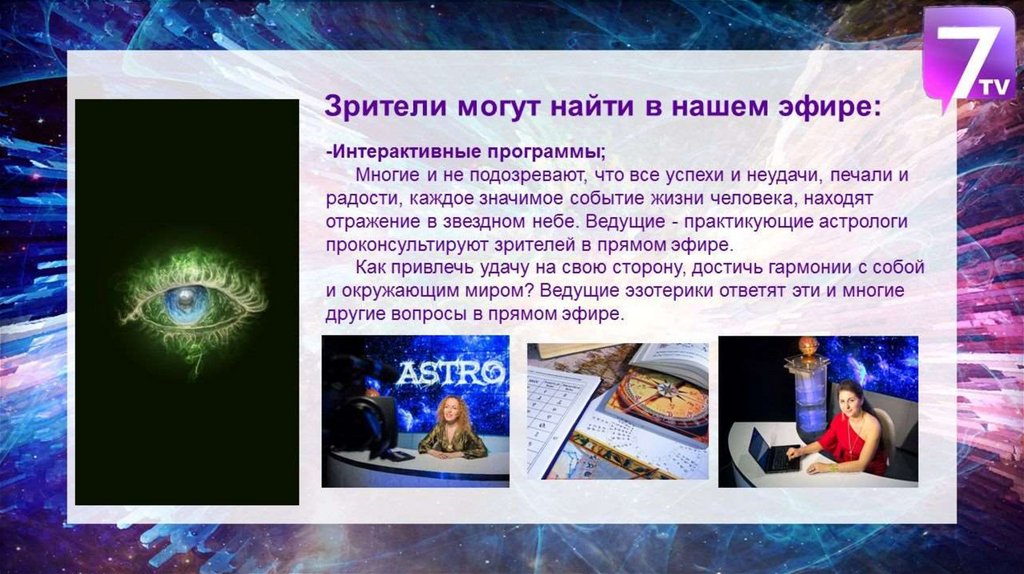 7 TV

Зрители могут найти в нашем эфире:

-Интерактивные программы;

Многие и не подозревают, что все успехи и неудачи, печали и радости, каждое значимое событие жизни человека, находят отражение в звездном небе. Ведущие - практикующие астрологи проконсультируют зрителей в прямом эфире.

Как привлечь удачу на свою сторону, достичь гармонии с собой и окружающим миром? Ведущие эзотерики ответят эти и многие другие вопросы в прямом эфире.

ASTRO